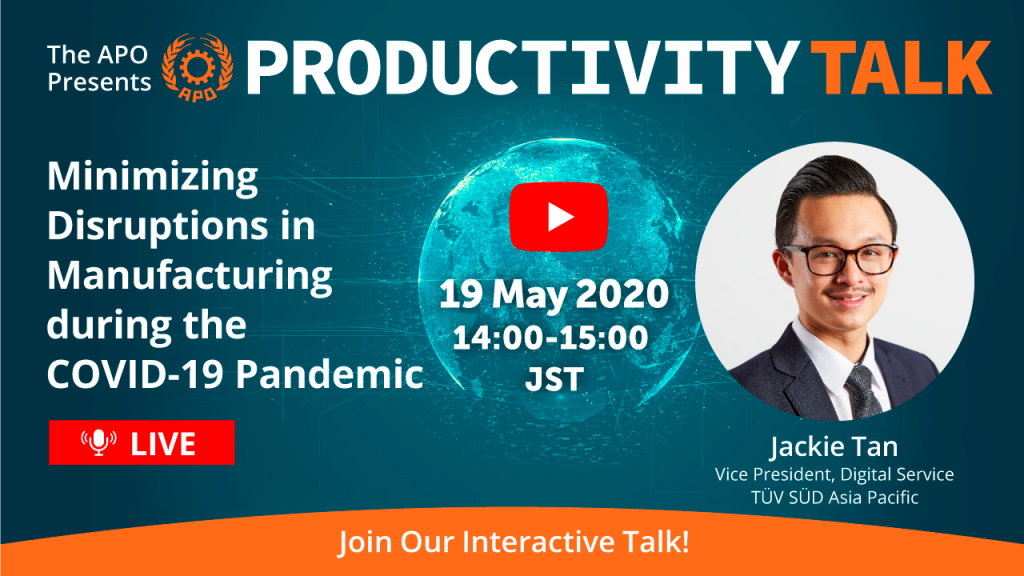 The APO Presents

APO

PRODUCTIVITY TALK

Minimizing Disruptions in Manufacturing during the COVID-19 Pandemic

LIVE

19 May 2020
14:00-15:00
JST

Jackie Tan
Vice President, Digital Service
TÜV SÜD Asia Pacific

Join Our Interactive Talk!